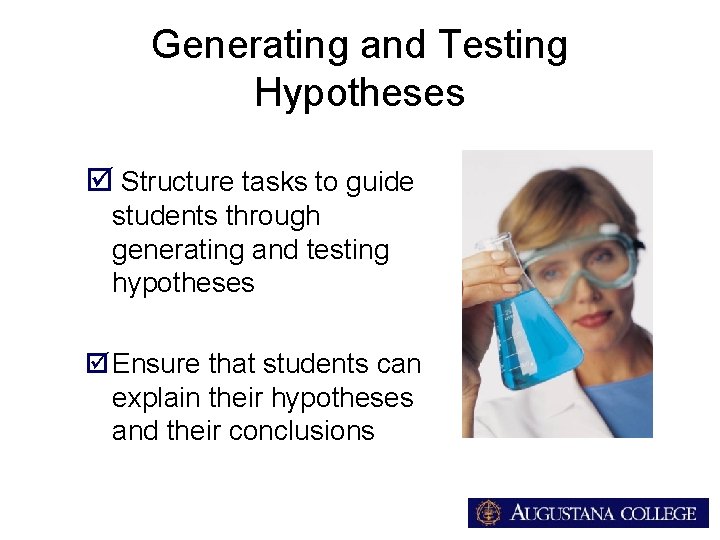 Generating and Testing Hypotheses

☑ Structure tasks to guide students through generating and testing hypotheses

☑ Ensure that students can explain their hypotheses and their conclusions

AUGUSTANA COLLEGE